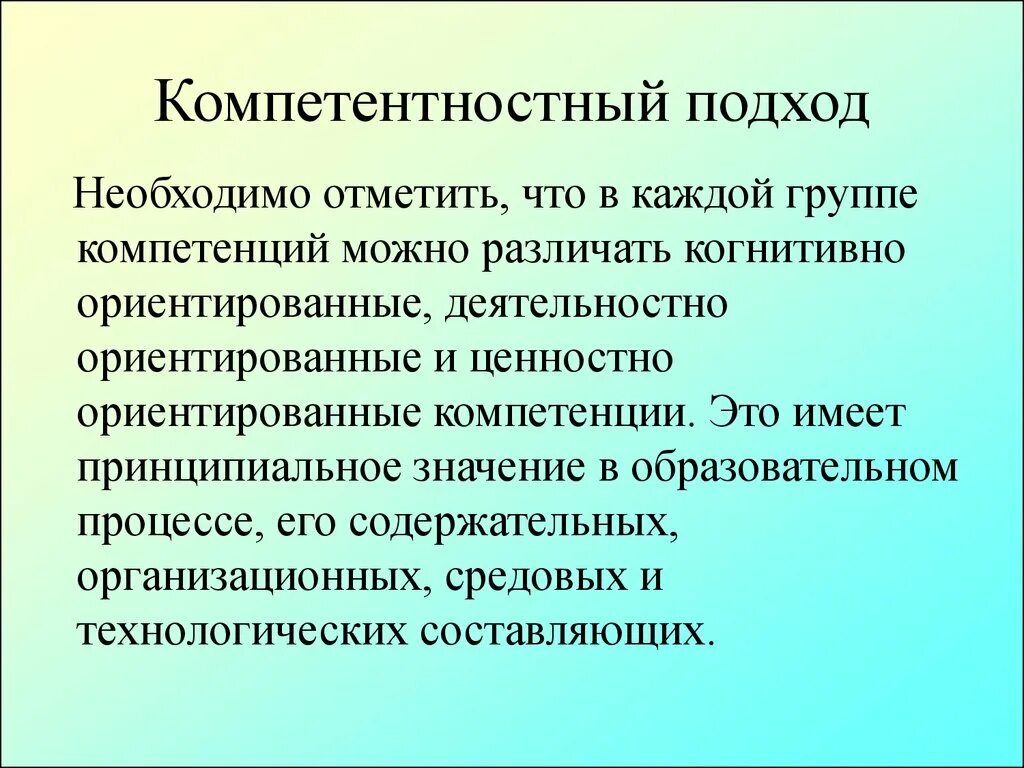 Компетентностный подход

Необходимо отметить, что в каждой группе компетенций можно различать когнитивно ориентированные, деятельностно ориентированные и ценностно ориентированные компетенции. Это имеет принципиальное значение в образовательном процессе, его содержательных, организационных, средовых и технологических составляющих.